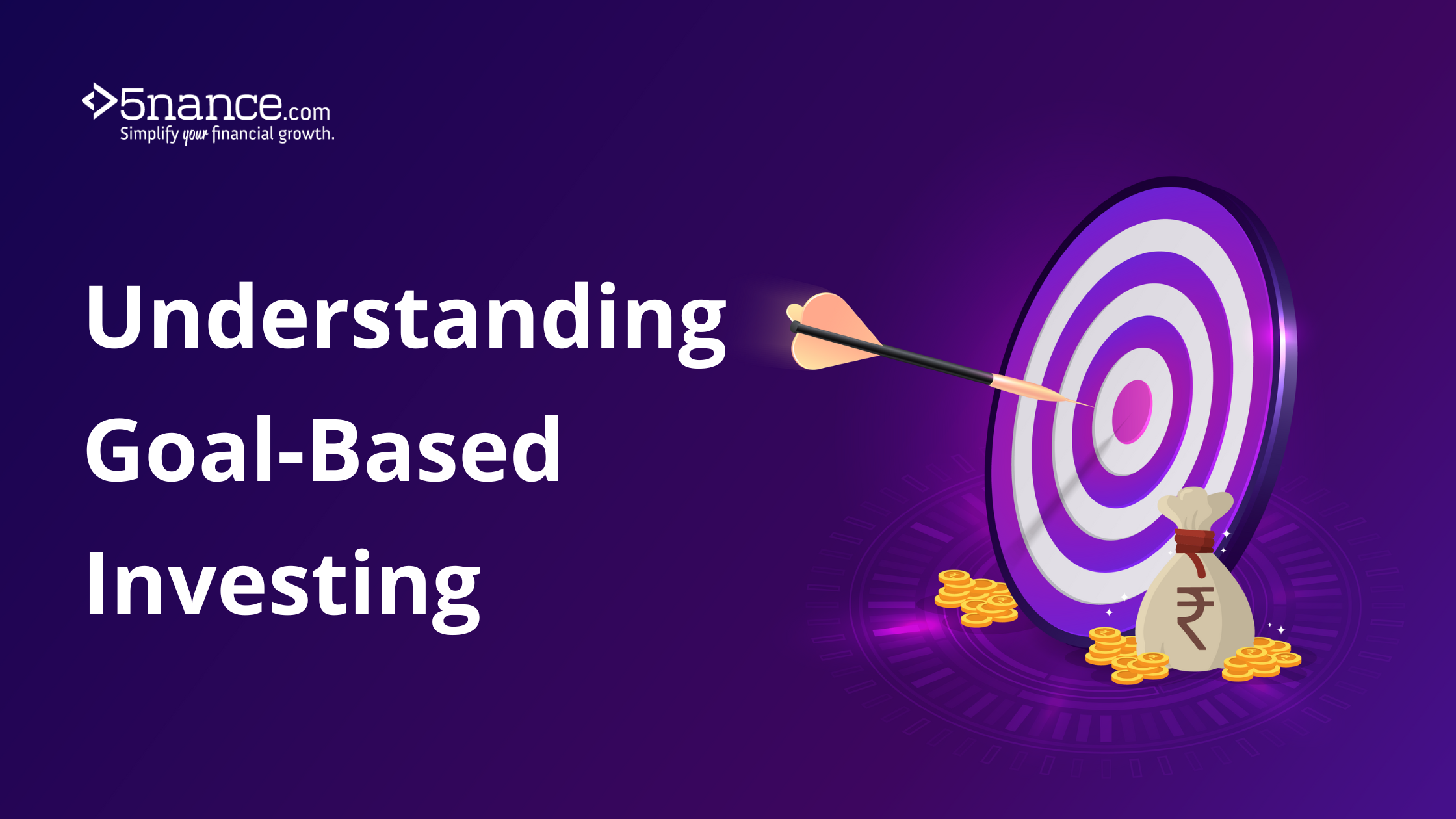 5nance.com
Simplify your financial growth.

Understanding Goal-Based Investing

₹